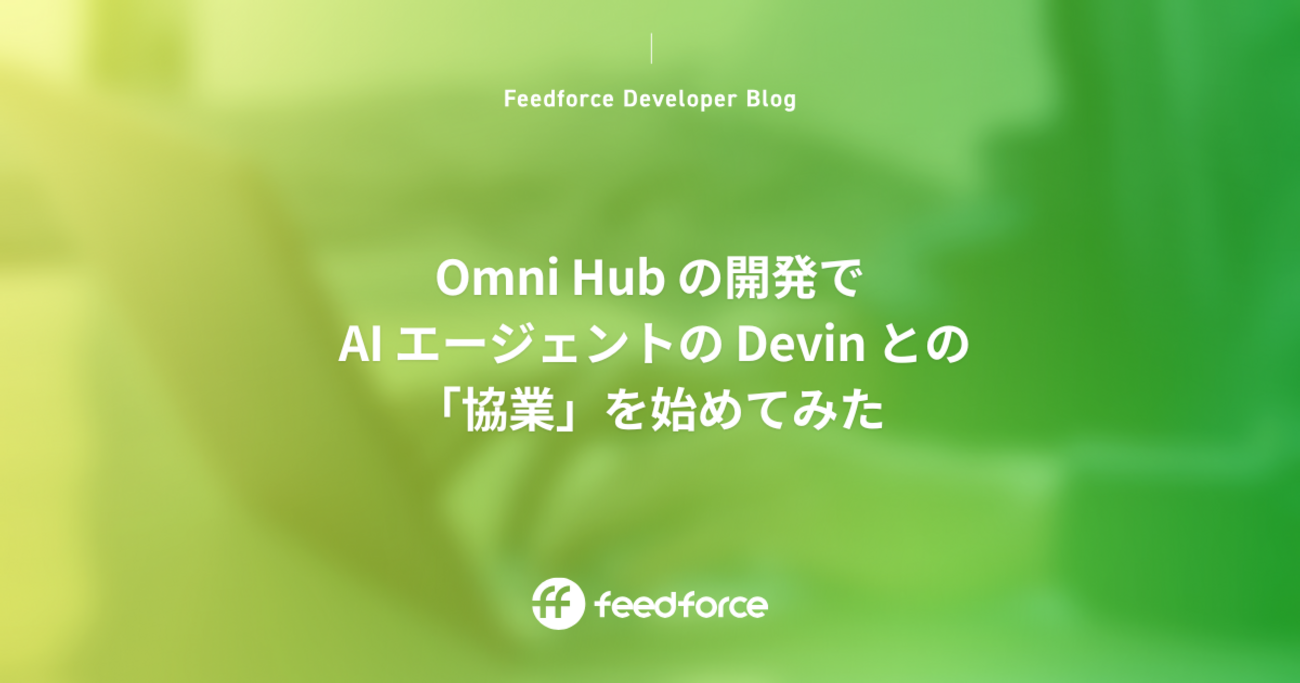 Feedforce Developer Blog

Omni Hub の開発で
AI エージェントの Devin との
「協業」を始めてみた

ff feedforce